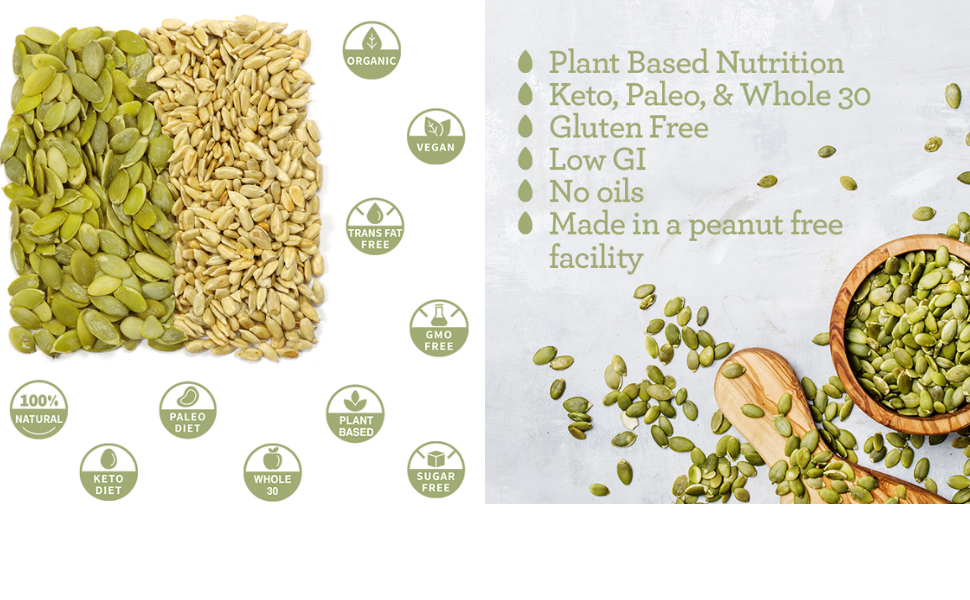 ORGANIC

VEGAN

TRANS FAT FREE

GMO FREE

100% NATURAL

PALEO DIET

PLANT BASED

KETO DIET

WHOLE 30

SUGAR FREE

Plant Based Nutrition
Keto, Paleo, & Whole 30
Gluten Free
Low GI
No oils
Made in a peanut free facility